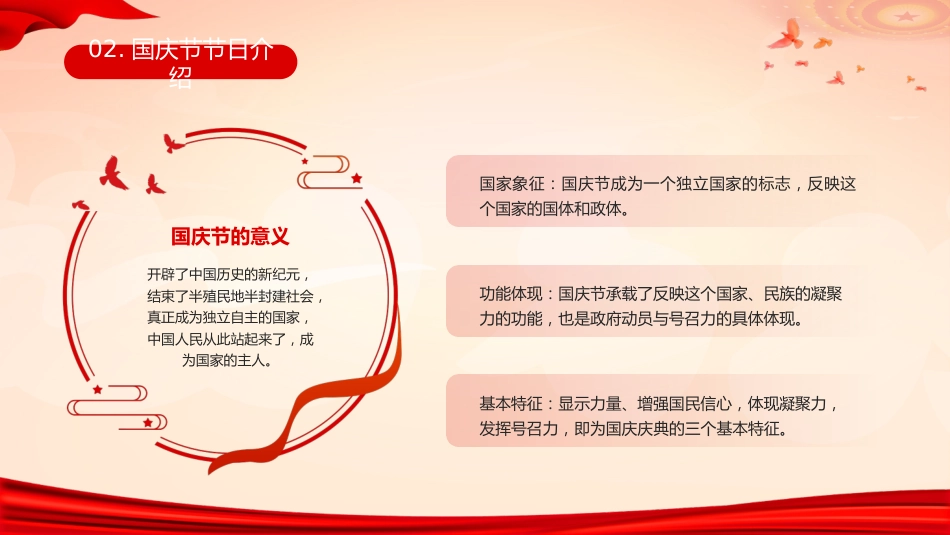 02. 国庆节节日介绍

国庆节的意义

开辟了中国历史的新纪元，结束了半殖民地半封建社会，真正成为独立自主的国家，中国人民从此站起来了，成为国家的主人。

国家象征：国庆节成为一个独立国家的标志，反映这个国家的国体和政体。

功能体现：国庆节承载了反映这个国家、民族的凝聚力的功能，也是政府动员与号召力的具体体现。

基本特征：显示力量、增强国民信心，体现凝聚力，发挥号召力，即为国庆庆典的三个基本特征。